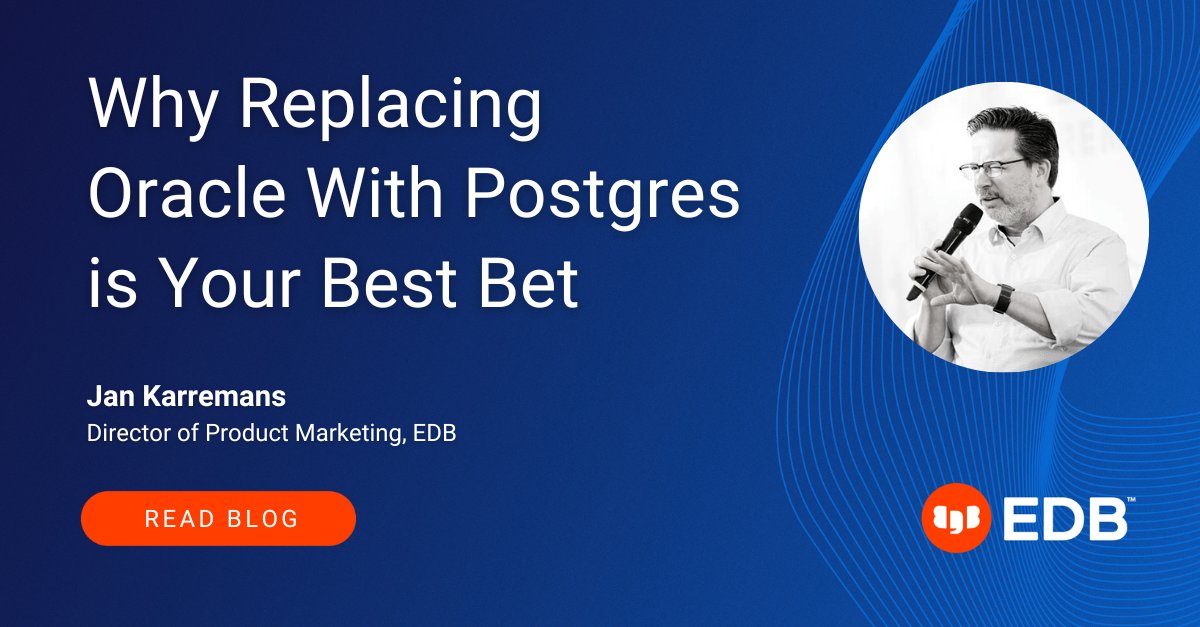 Why Replacing Oracle With Postgres is Your Best Bet

Jan Karremans
Director of Product Marketing, EDB

READ BLOG

EDB™